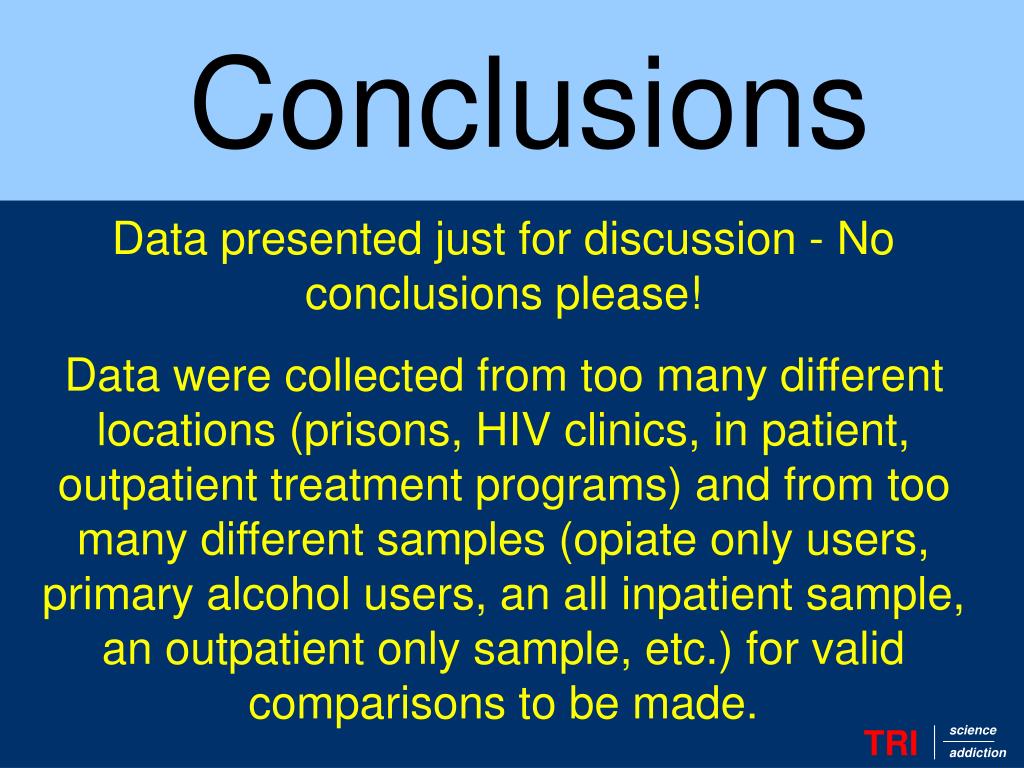 Conclusions

Data presented just for discussion - No conclusions please!

Data were collected from too many different locations (prisons, HIV clinics, in patient, outpatient treatment programs) and from too many different samples (opiate only users, primary alcohol users, an all inpatient sample, an outpatient only sample, etc.) for valid comparisons to be made.

TRI science addiction